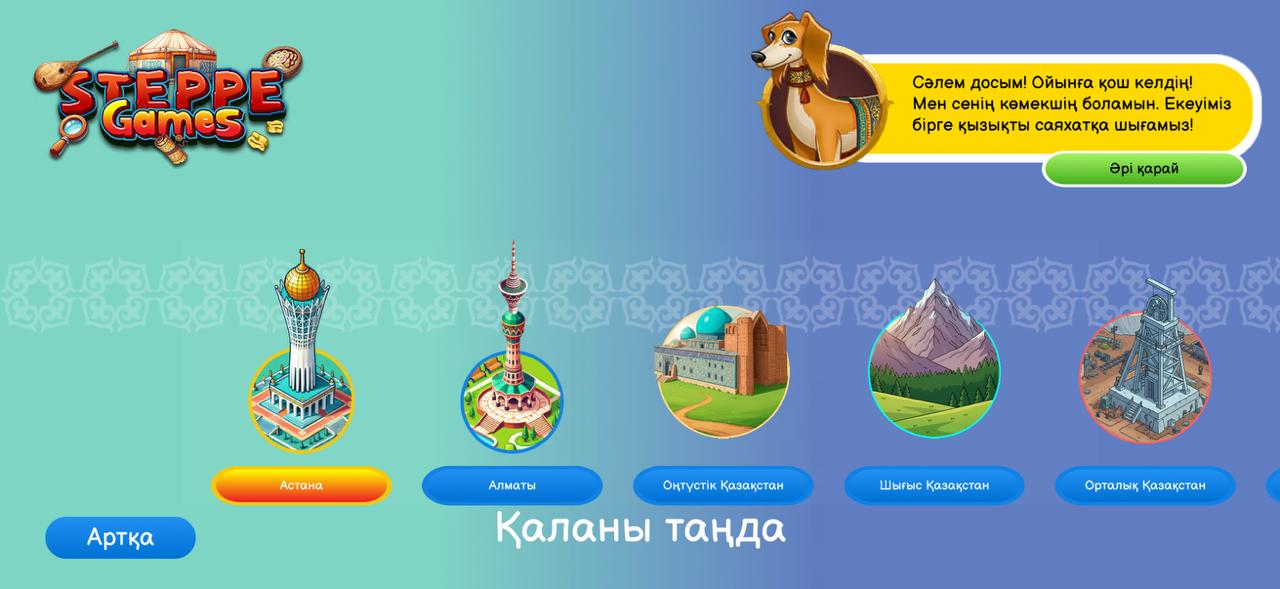 STEPPE Games

Сәлем досым! Ойынға қош келдің! Мен сенің көмекшің боламын. Екеуіміз бірге қызықты саяхатқа шығамыз!

Әрі қарай

Астана

Алматы

Оңтүстік Қазақстан

Шығыс Қазақстан

Орталық Қазақстан

Артқа

Қаланы таңда